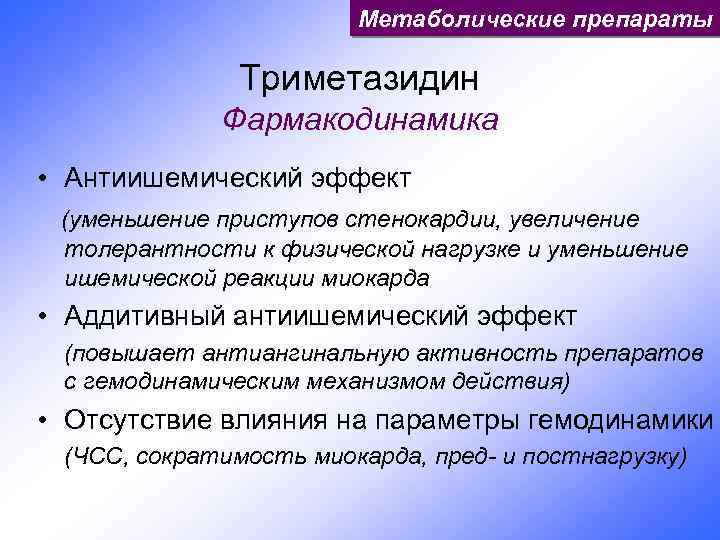 Метаболические препараты

Триметазидин
Фармакодинамика

• Антиишемический эффект

(уменьшение приступов стенокардии, увеличение толерантности к физической нагрузке и уменьшение ишемической реакции миокарда

• Аддитивный антиишемический эффект

(повышает антиангинальную активность препаратов с гемодинамическим механизмом действия)

• Отсутствие влияния на параметры гемодинамики

(ЧСС, сократимость миокарда, пред- и постнагрузку)